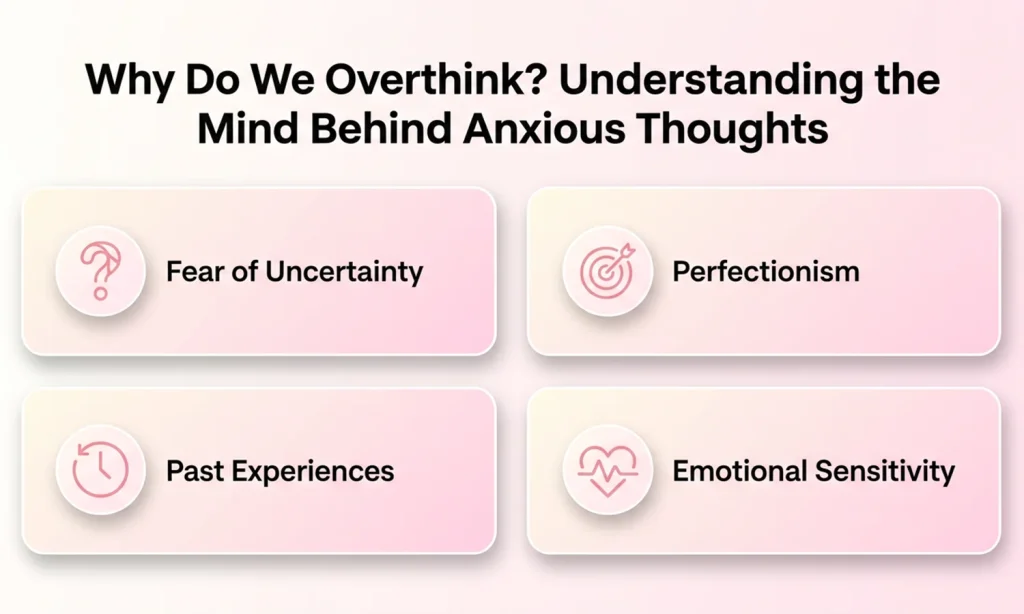 Why Do We Overthink? Understanding the Mind Behind Anxious Thoughts

Fear of Uncertainty

Perfectionism

Past Experiences

Emotional Sensitivity